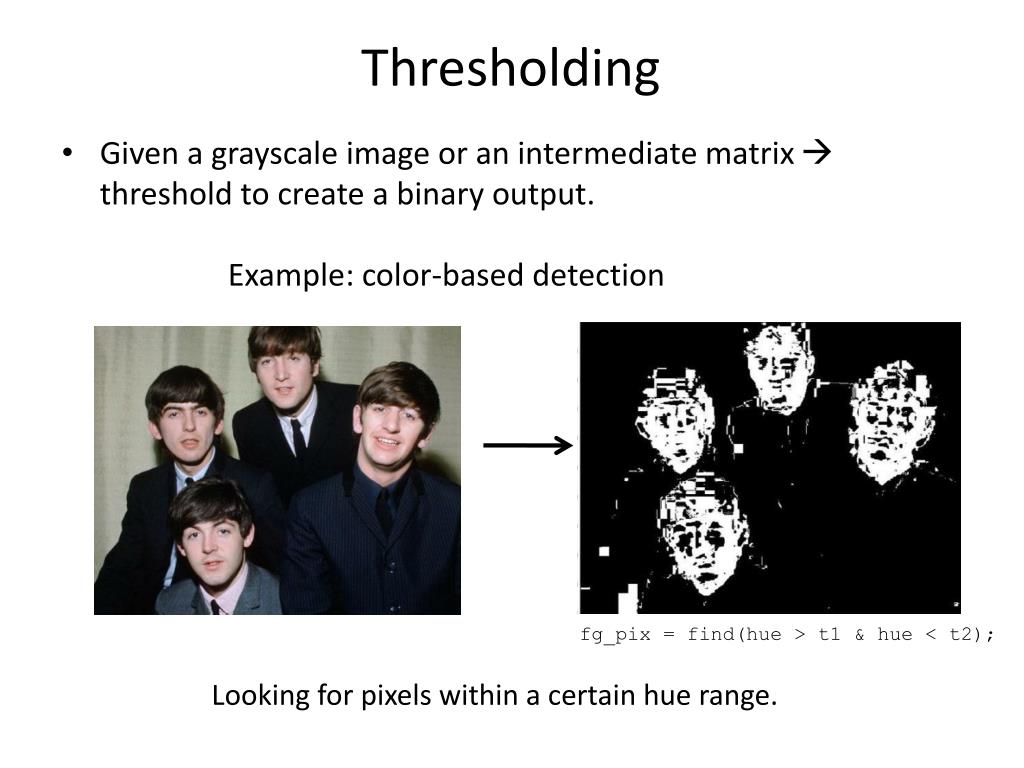 Thresholding

• Given a grayscale image or an intermediate matrix → threshold to create a binary output.

Example: color-based detection

fg_pix = find(hue > t1 & hue < t2);

Looking for pixels within a certain hue range.